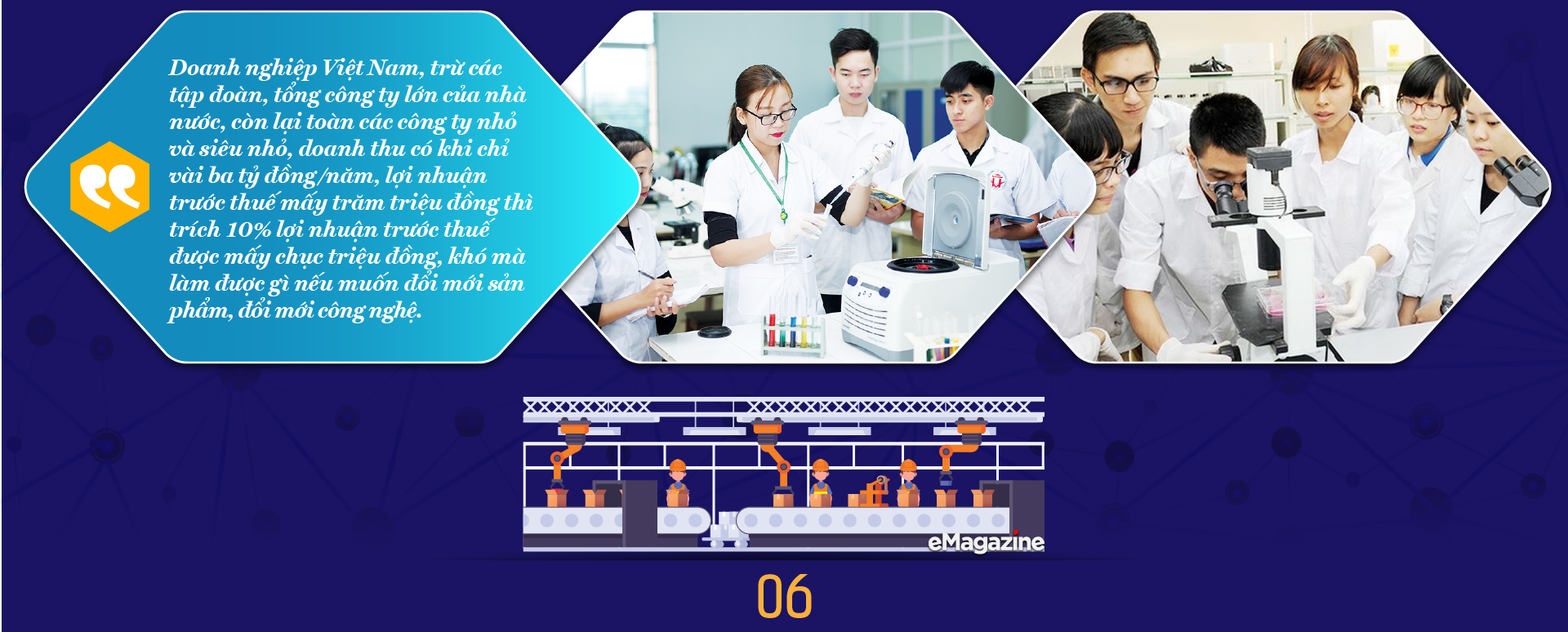 Doanh nghiệp Việt Nam, trừ các tập đoàn, tổng công ty lớn của nhà nước, còn lại toàn các công ty nhỏ và siêu nhỏ, doanh thu có khi chỉ vài ba tỷ đồng/năm, lợi nhuận trước thuế mấy trăm triệu đồng thì trích 10% lợi nhuận trước thuế được mấy chục triệu đồng, khó mà làm được gì nếu muốn đổi mới sản phẩm, đổi mới công nghệ.

eMagazine

06